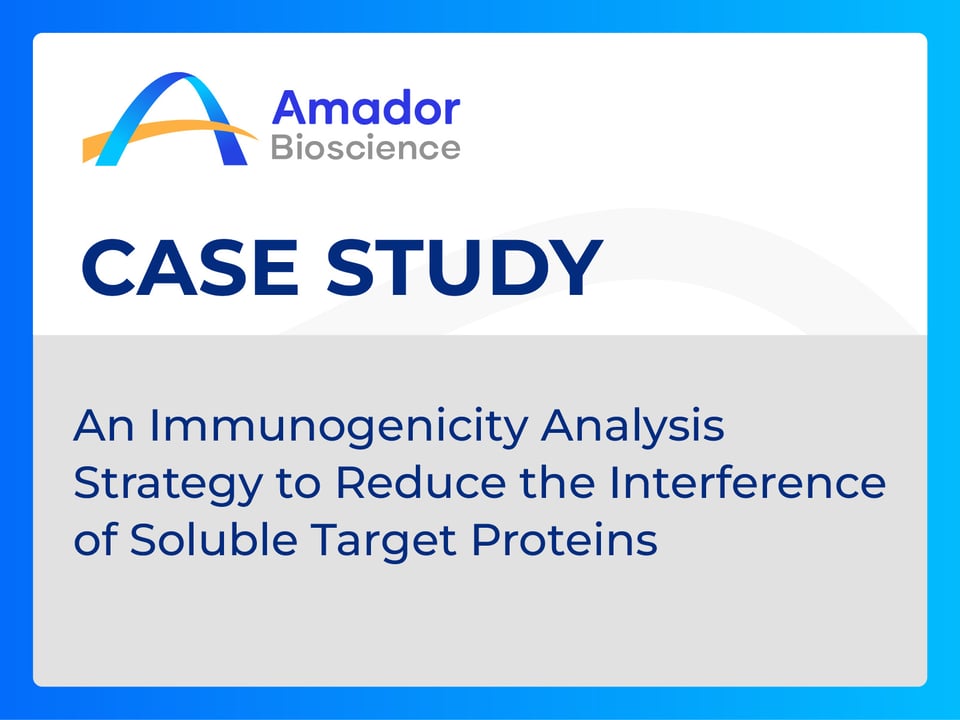 Amador
Bioscience

CASE STUDY

An Immunogenicity Analysis Strategy to Reduce the Interference of Soluble Target Proteins